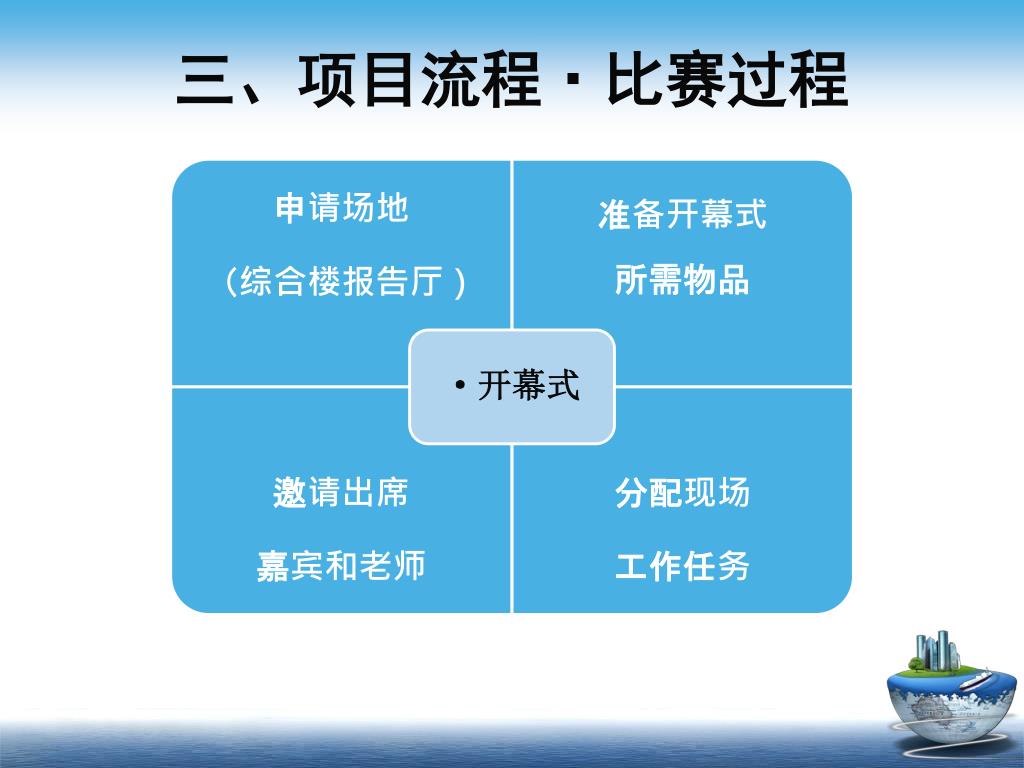 三、项目流程 · 比赛过程

申请场地

（综合楼报告厅）

准备开幕式

所需物品

• 开幕式

邀请出席

嘉宾和老师

分配现场

工作任务